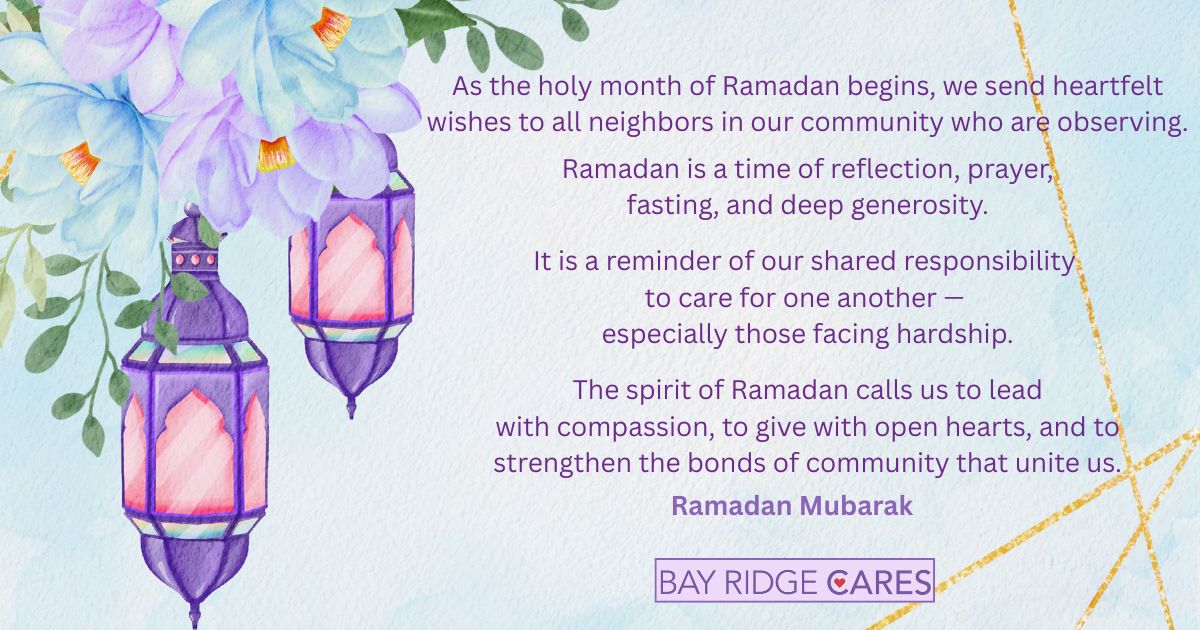 As the holy month of Ramadan begins, we send heartfelt wishes to all neighbors in our community who are observing.

Ramadan is a time of reflection, prayer, fasting, and deep generosity.

It is a reminder of our shared responsibility to care for one another — especially those facing hardship.

The spirit of Ramadan calls us to lead with compassion, to give with open hearts, and to strengthen the bonds of community that unite us.

Ramadan Mubarak

BAY RIDGE CARES